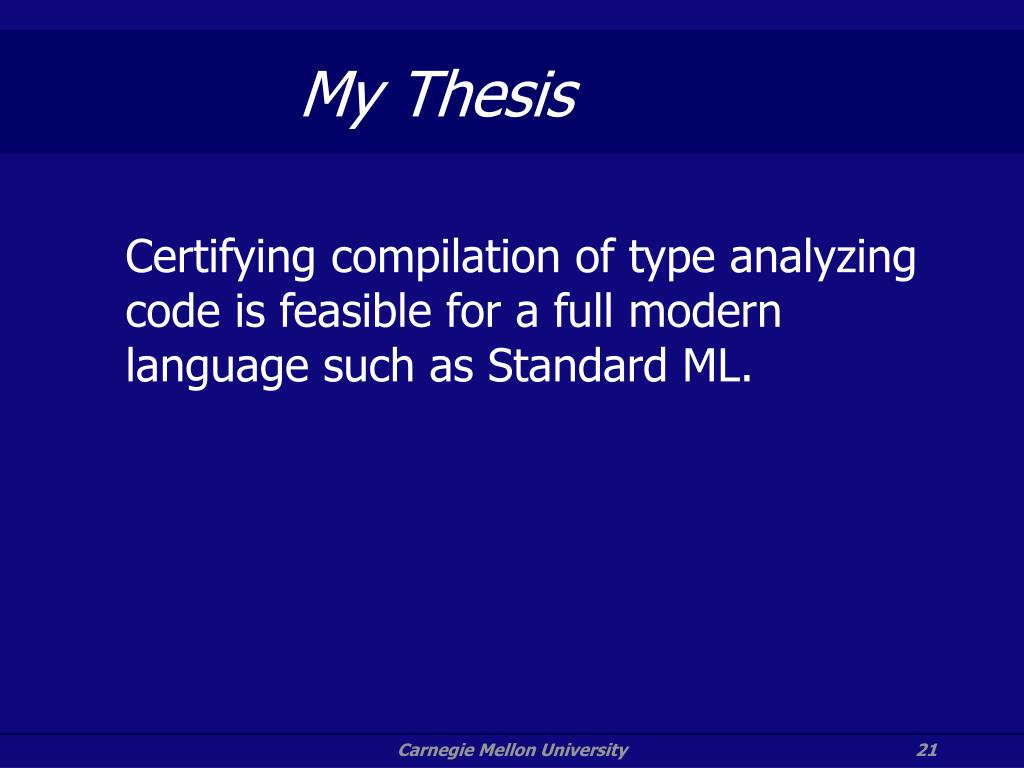 My Thesis

Certifying compilation of type analyzing code is feasible for a full modern language such as Standard ML.

Carnegie Mellon University

21